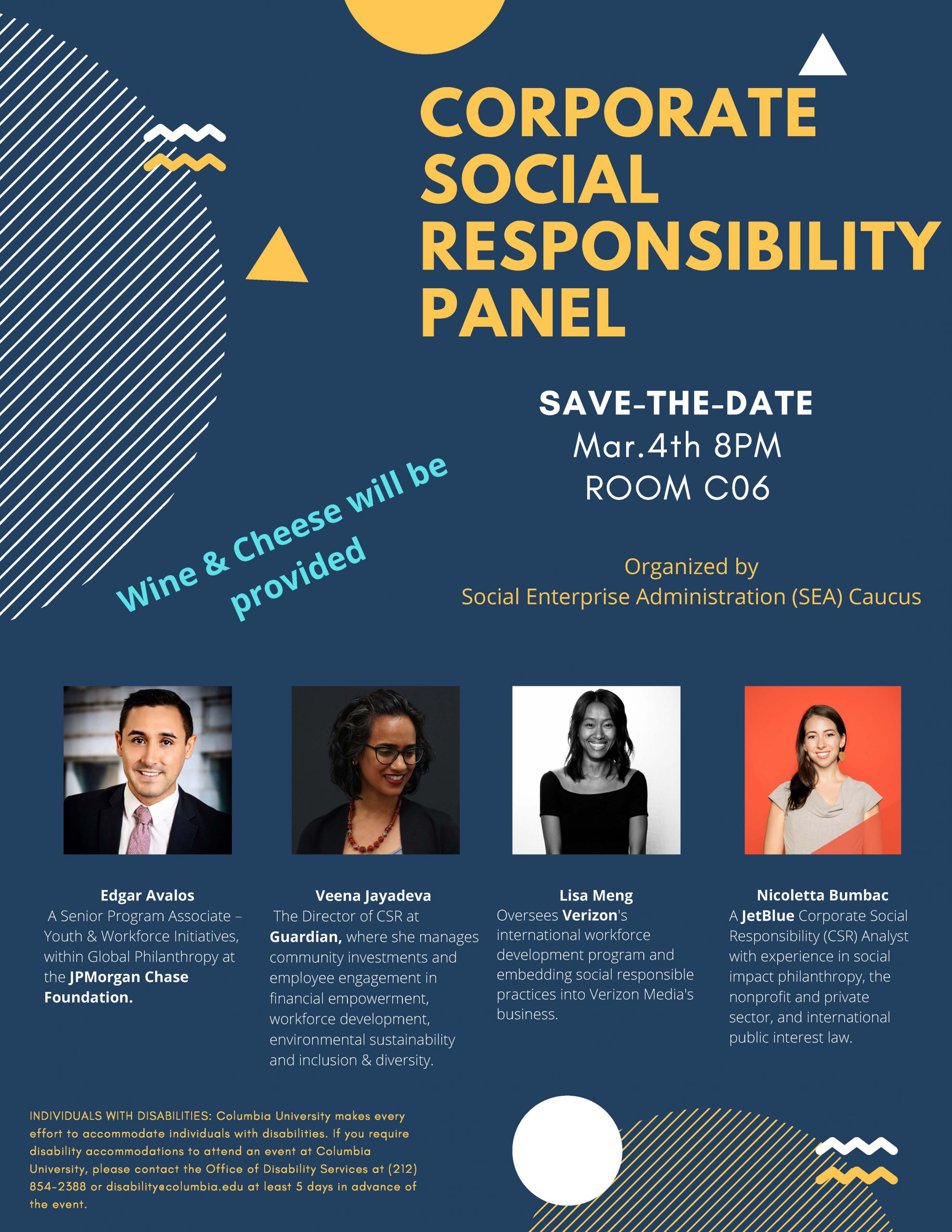 CORPORATE SOCIAL RESPONSIBILITY PANEL

SAVE-THE-DATE
Mar.4th 8PM
ROOM C06

Wine & Cheese will be provided

Organized by
Social Enterprise Administration (SEA) Caucus

Edgar Avalos
A Senior Program Associate – Youth & Workforce Initiatives, within Global Philanthropy at the JPMorgan Chase Foundation.

Veena Jayadeva
The Director of CSR at Guardian, where she manages community investments and employee engagement in financial empowerment, workforce development, environmental sustainability and inclusion & diversity.

Lisa Meng
Oversees Verizon's international workforce development program and embedding social responsible practices into Verizon Media's business.

Nicoletta Bumbac
A JetBlue Corporate Social Responsibility (CSR) Analyst with experience in social impact philanthropy, the nonprofit and private sector, and international public interest law.

INDIVIDUALS WITH DISABILITIES: Columbia University makes every effort to accommodate individuals with disabilities. If you require disability accommodations to attend an event at Columbia University, please contact the Office of Disability Services at (212) 854-2388 or disability@columbia.edu at least 5 days in advance of the event.